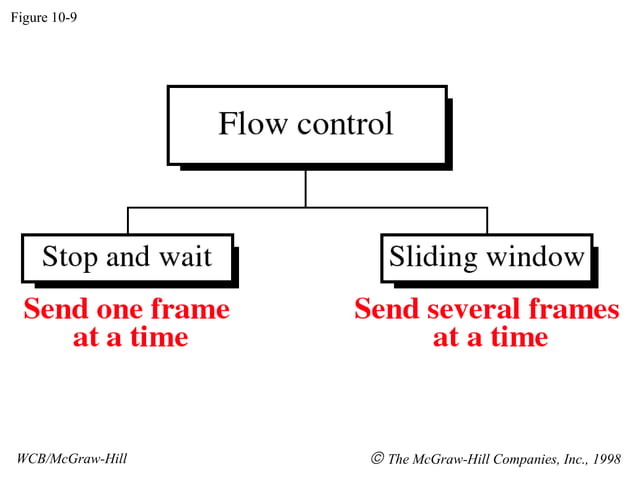 Figure 10-9

Flow control

Stop and wait

Send one frame at a time

Sliding window

Send several frames at a time

WCB/McGraw-Hill

© The McGraw-Hill Companies, Inc., 1998